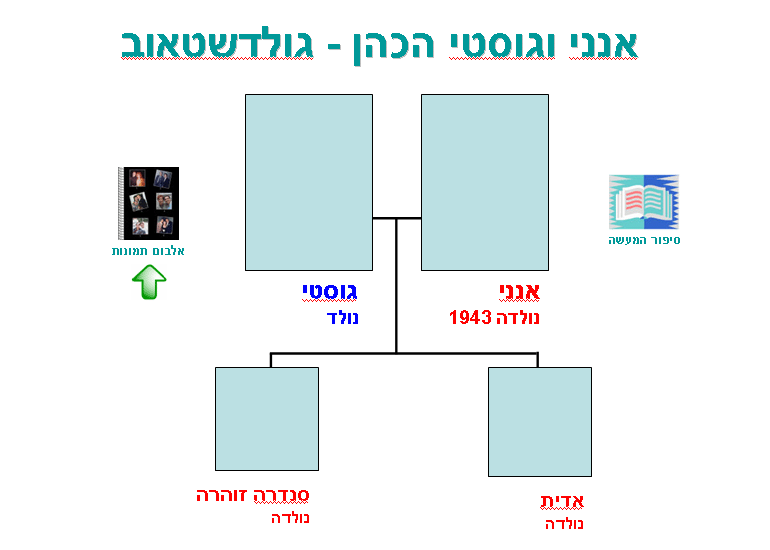 אנני וגוסטי הכהן - גולדשטאוב

סיפור המעשה

אלבום תמונות

אנני
נולדה 1943

גוסטי
נולד

אדית
נולדה

סנדרה זוהרה
נולדה